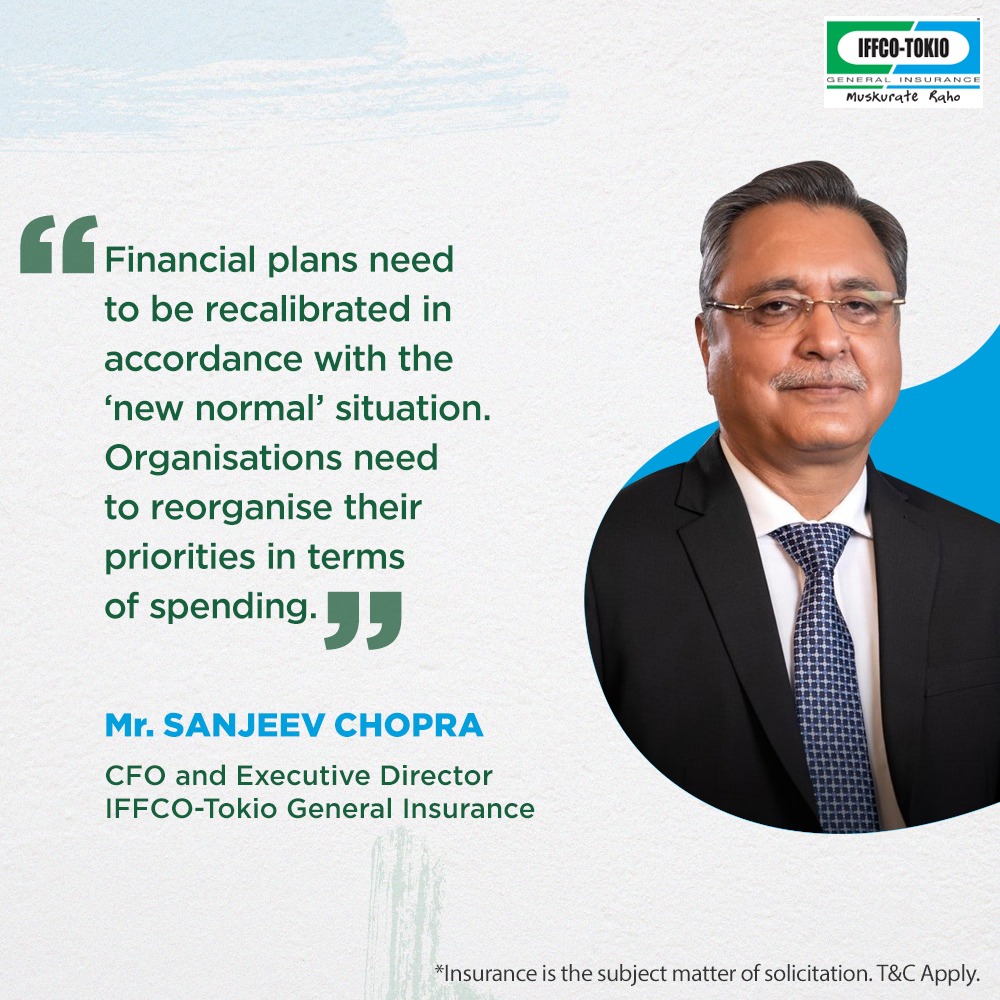 IFFCO-TOKIO
GENERAL INSURANCE
Muskurate Raho

“Financial plans need to be recalibrated in accordance with the ‘new normal’ situation. Organisations need to reorganise their priorities in terms of spending.”

Mr. SANJEEV CHOPRA

CFO and Executive Director
IFFCO-Tokio General Insurance

*Insurance is the subject matter of solicitation. T&C Apply.